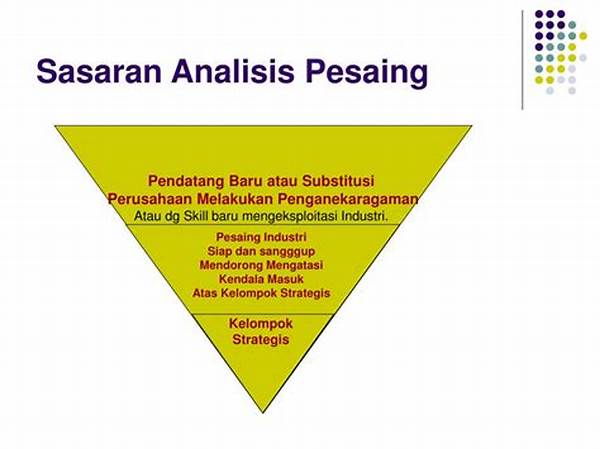 Sasaran Analisis Pesaing

Pendatang Baru atau Substitusi
Perusahaan Melakukan Penganekaragaman
Atau dg Skill baru mengeksploitasi Industri.

Pesaing Industri
Siap dan sangggup
Mendorong Mengatasi
Kendala Masuk
Atas Kelompok Strategis

Kelompok
Strategis